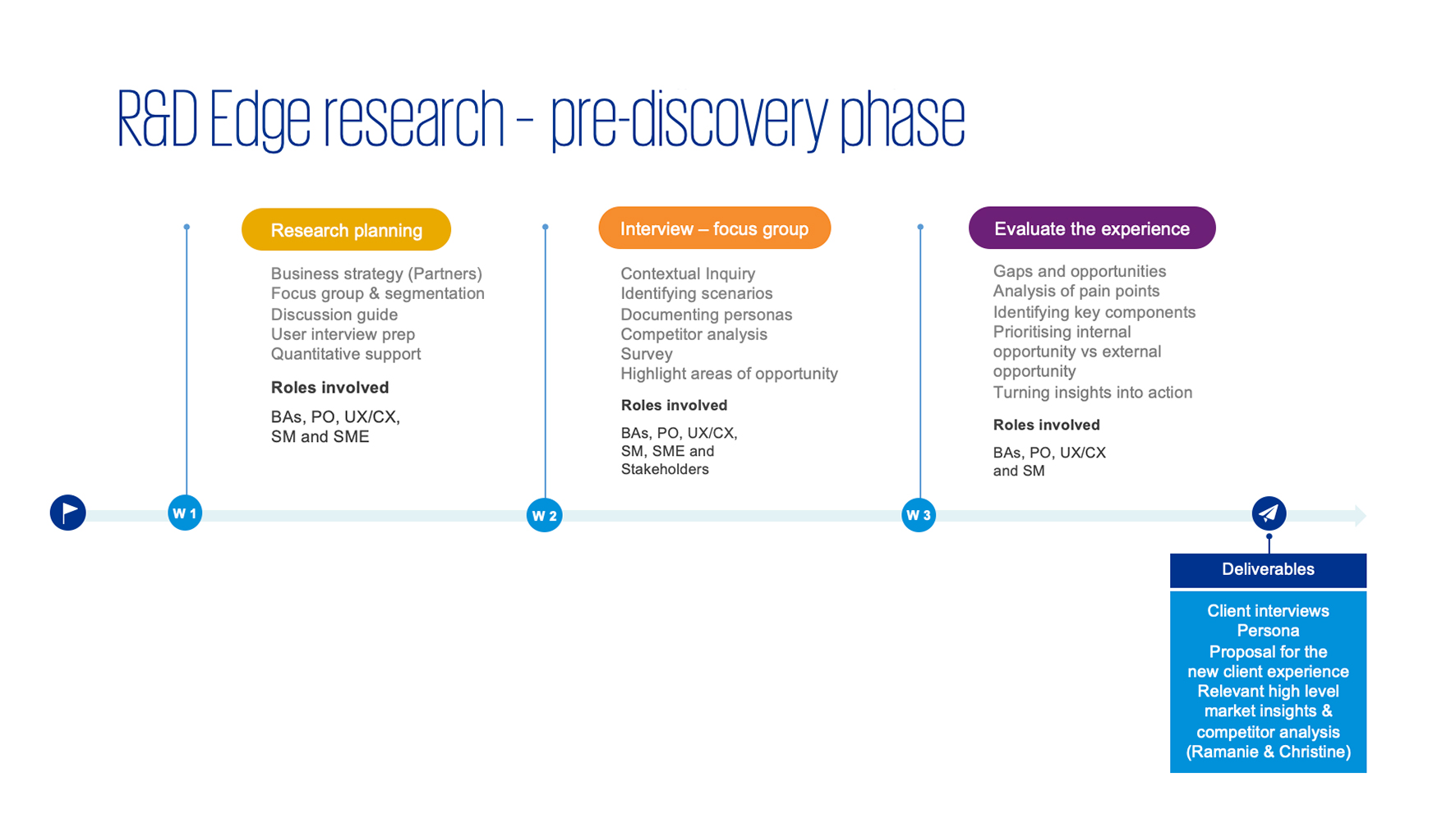 R&D Edge research – pre-discovery phase

Research planning

Business strategy (Partners)
Focus group & segmentation
Discussion guide
User interview prep
Quantitative support

Roles involved

BAs, PO, UX/CX, SM and SME

Interview – focus group

Contextual Inquiry
Identifying scenarios
Documenting personas
Competitor analysis
Survey
Highlight areas of opportunity

Roles involved

BAs, PO, UX/CX, SM, SME and Stakeholders

Evaluate the experience

Gaps and opportunities
Analysis of pain points
Identifying key components
Prioritising internal opportunity vs external opportunity
Turning insights into action

Roles involved

BAs, PO, UX/CX and SM

W 1

W 2

W 3

Deliverables

Client interviews
Persona
Proposal for the new client experience
Relevant high level market insights & competitor analysis
(Ramanie & Christine)